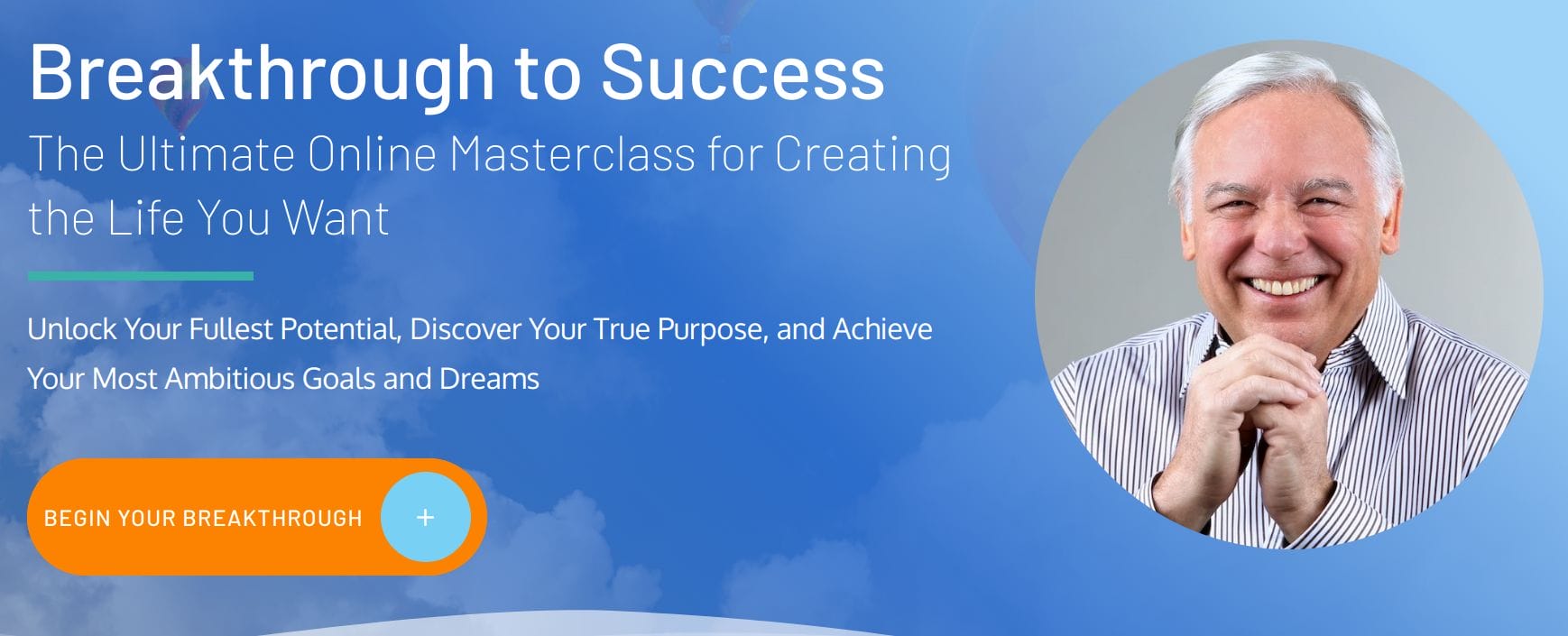 Breakthrough to Success
The Ultimate Online Masterclass for Creating the Life You Want

Unlock Your Fullest Potential, Discover Your True Purpose, and Achieve Your Most Ambitious Goals and Dreams

BEGIN YOUR BREAKTHROUGH +